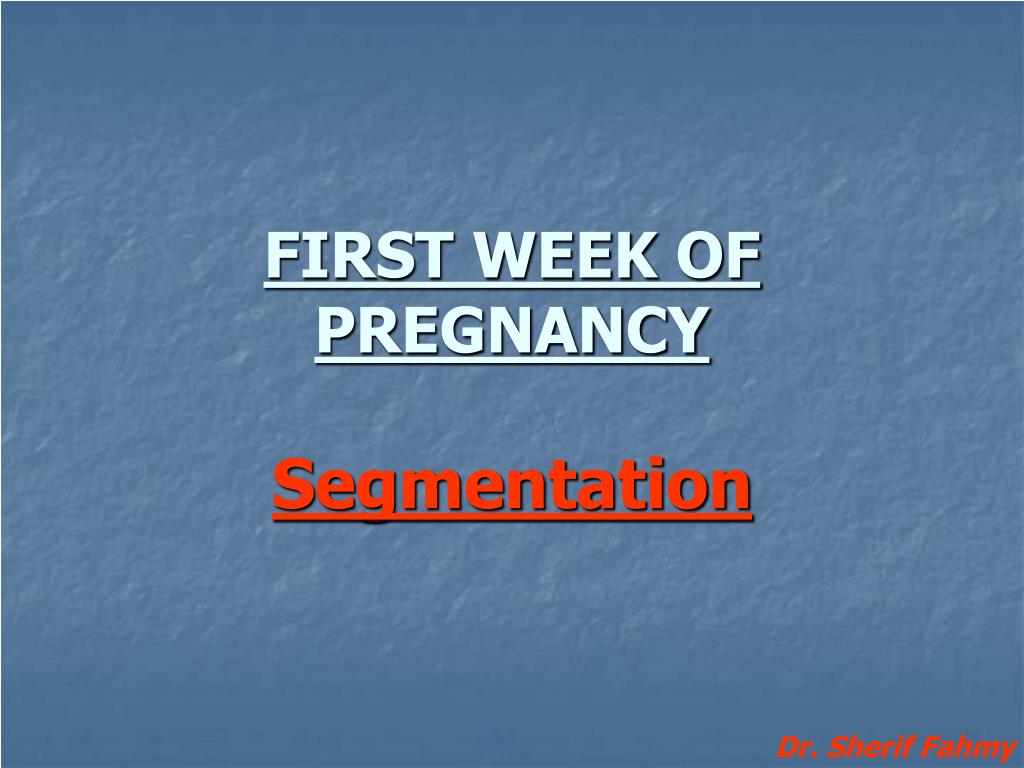 FIRST WEEK OF PREGNANCY

Segmentation

Dr. Sherif Fahmy